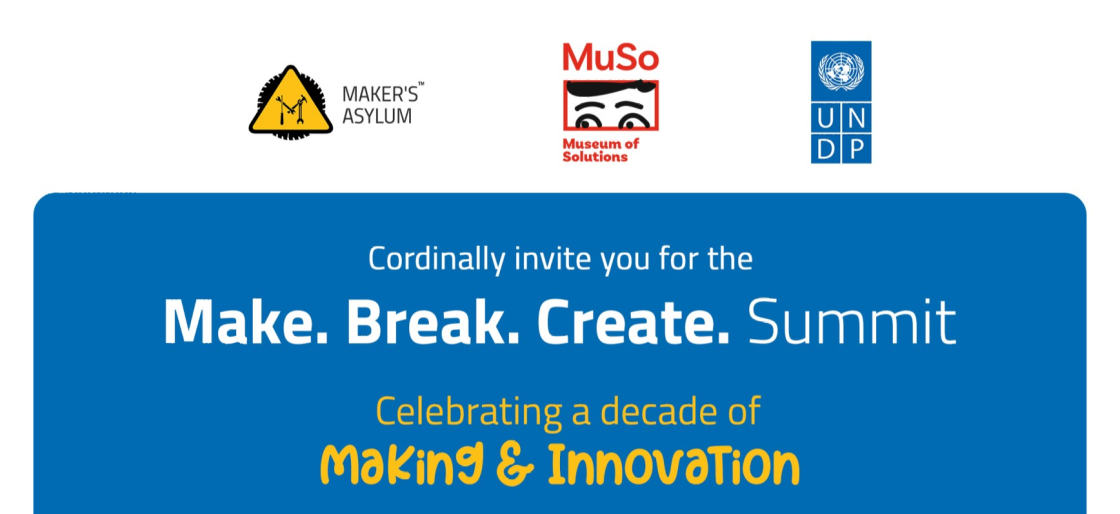 MAKER'S™ ASYLUM

MuSo
Museum of Solutions

U N
D P

Cordinally invite you for the

Make. Break. Create. Summit

Celebrating a decade of
Making & Innovation